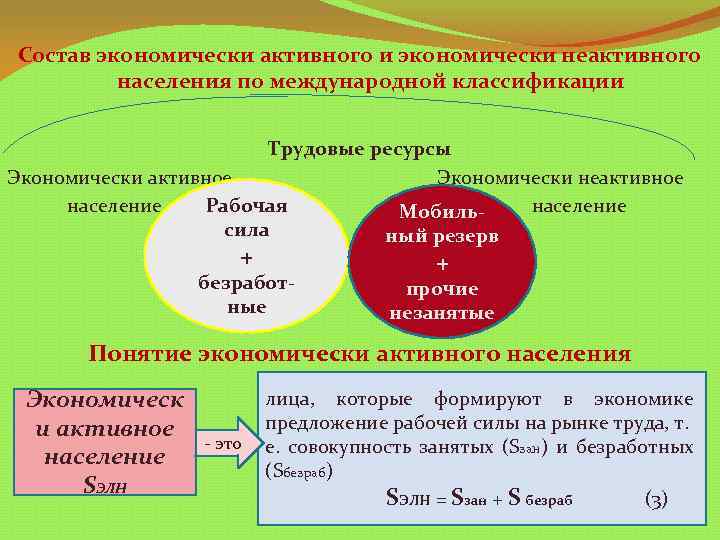 Состав экономически активного и экономически неактивного населения по международной классификации

Трудовые ресурсы

Экономически активное население

Экономически неактивное население

Рабочая сила + безработные

Мобильный резерв + прочие незанятые

Понятие экономически активного населения

Экономически активное население $S_{элн}$

- это

лица, которые формируют в экономике предложение рабочей силы на рынке труда, т. е. совокупность занятых ($S_{зан}$) и безработных ($S_{безраб}$)

$S_{элн} = S_{зан} + S_{безраб}$ (3)